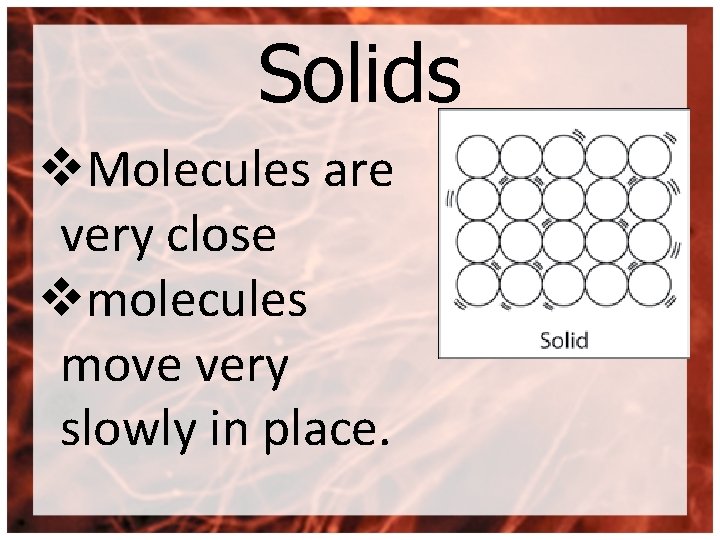 Solids

❖Molecules are very close
❖molecules move very slowly in place.

Solid